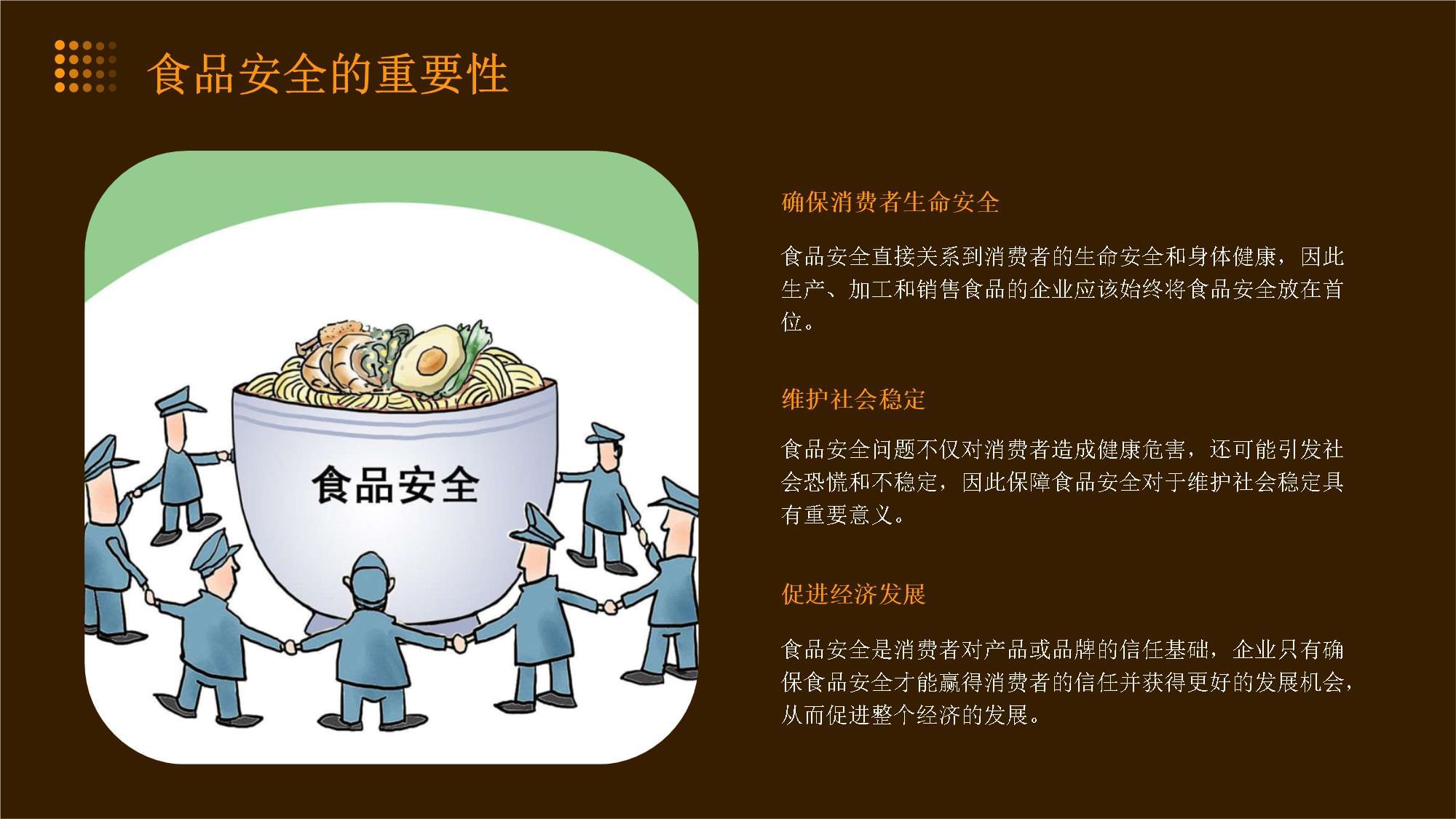 食品安全的重要性

食品安全

确保消费者生命安全

食品安全直接关系到消费者的生命安全和身体健康，因此生产、加工和销售食品的企业应该始终将食品安全放在首位。

维护社会稳定

食品安全问题不仅对消费者造成健康危害，还可能引发社会恐慌和不稳定，因此保障食品安全对于维护社会稳定具有重要意义。

促进经济发展

食品安全是消费者对产品或品牌的信任基础，企业只有确保食品安全才能赢得消费者的信任并获得更好的发展机会，从而促进整个经济的发展。